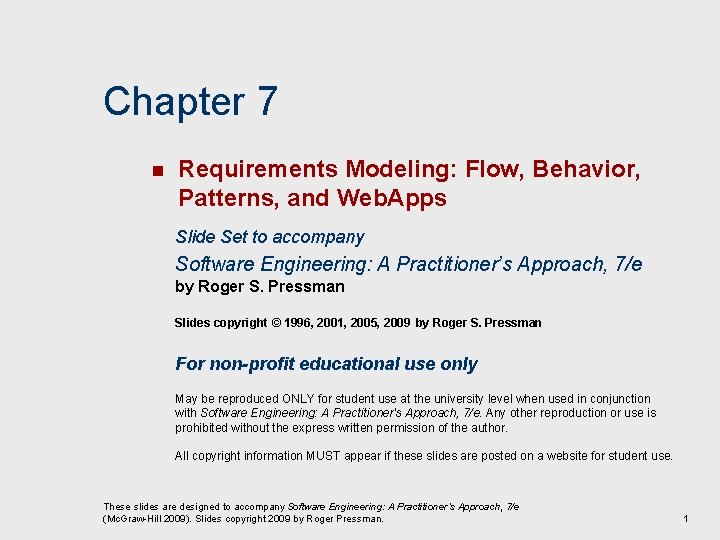 Chapter 7

Requirements Modeling: Flow, Behavior, Patterns, and WebApps

Slide Set to accompany
Software Engineering: A Practitioner's Approach, 7/e
by Roger S. Pressman

Slides copyright © 1996, 2001, 2005, 2009 by Roger S. Pressman

For non-profit educational use only

May be reproduced ONLY for student use at the university level when used in conjunction with Software Engineering: A Practitioner's Approach, 7/e. Any other reproduction or use is prohibited without the express written permission of the author.

All copyright information MUST appear if these slides are posted on a website for student use.

These slides are designed to accompany Software Engineering: A Practitioner's Approach, 7/e (McGraw-Hill 2009). Slides copyright 2009 by Roger Pressman.

1